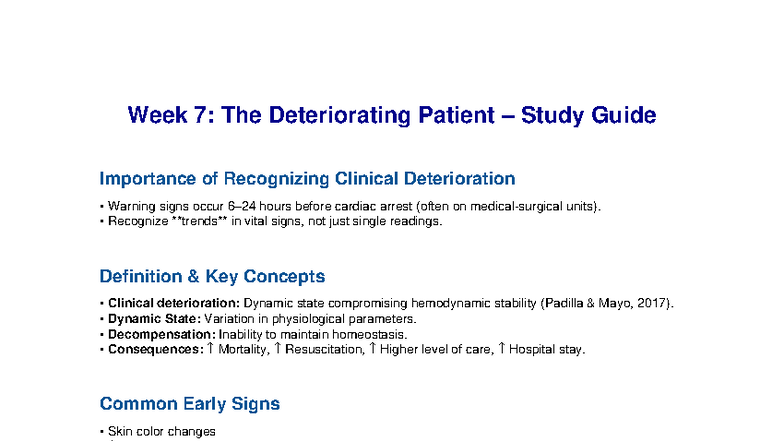 Week 7: The Deteriorating Patient – Study Guide

Importance of Recognizing Clinical Deterioration

• Warning signs occur 6–24 hours before cardiac arrest (often on medical-surgical units).
• Recognize **trends** in vital signs, not just single readings.

Definition & Key Concepts

• Clinical deterioration: Dynamic state compromising hemodynamic stability (Padilla & Mayo, 2017).
• Dynamic State: Variation in physiological parameters.
• Decompensation: Inability to maintain homeostasis.
• Consequences: ↑ Mortality, ↑ Resuscitation, ↑ Higher level of care, ↑ Hospital stay.

Common Early Signs

• Skin color changes